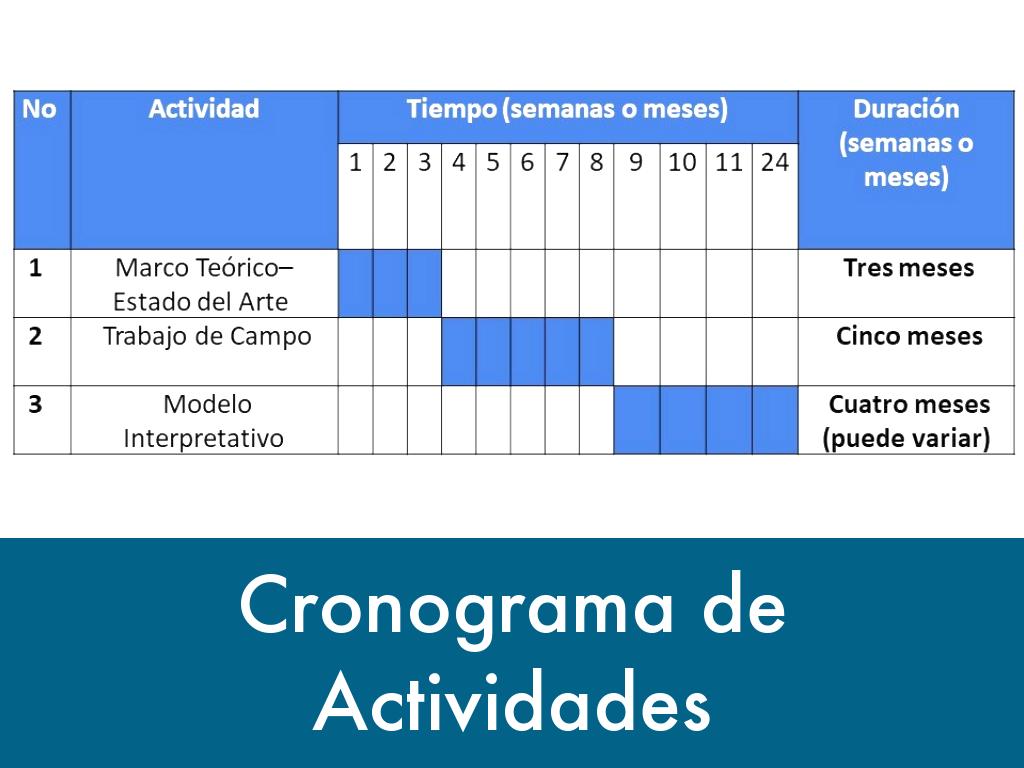 | No | Actividad | Tiempo (semanas o meses) | | | | | | | | | | | | Duración (semanas o meses) |
|---|---|---|---|---|---|---|---|---|---|---|---|---|---|---|
| | | 1 | 2 | 3 | 4 | 5 | 6 | 7 | 8 | 9 | 10 | 11 | 24 | |
| 1 | Marco Teórico– Estado del Arte | | | | | | | | | | | | | Tres meses |
| 2 | Trabajo de Campo | | | | | | | | | | | | | Cinco meses |
| 3 | Modelo Interpretativo | | | | | | | | | | | | | Cuatro meses (puede variar) |

Cronograma de Actividades